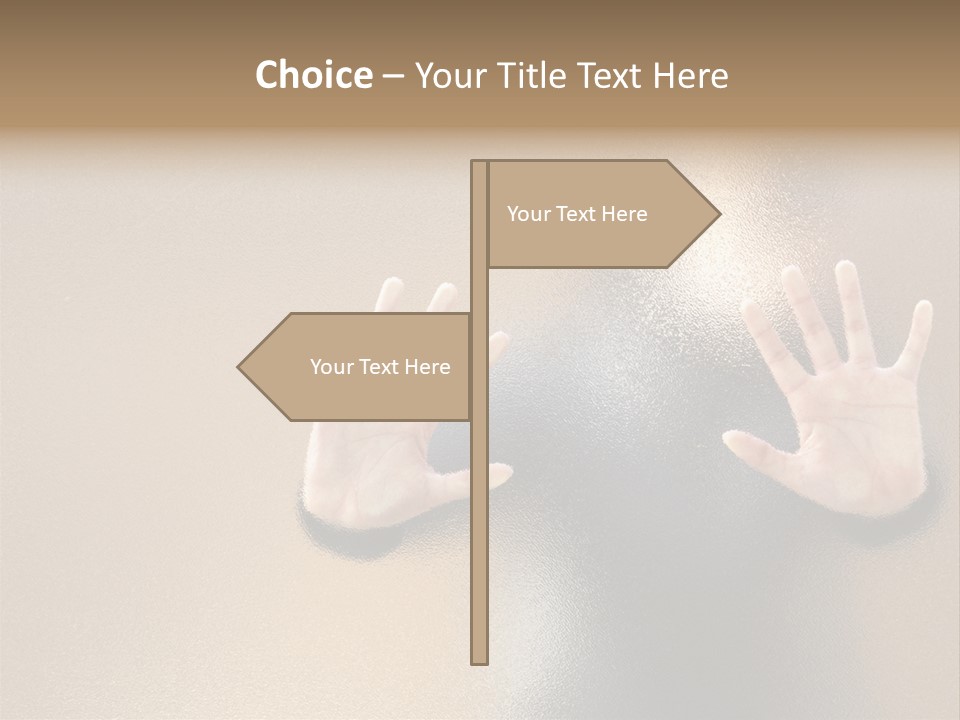 Choice – Your Title Text Here

Your Text Here

Your Text Here